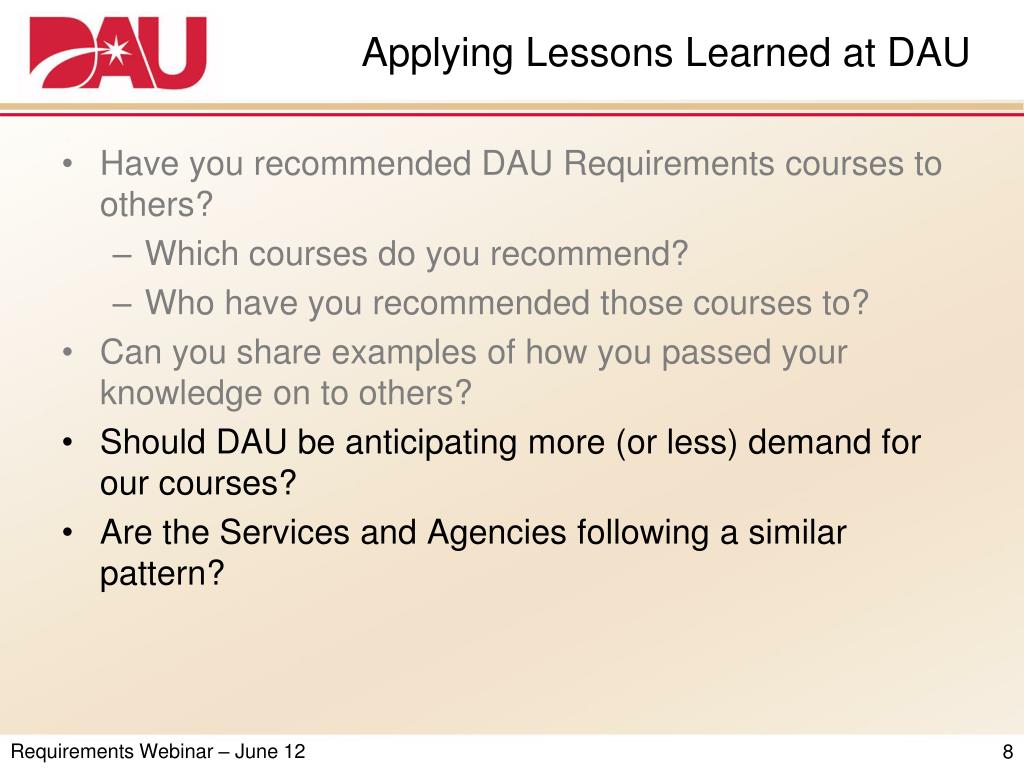 DAU

Applying Lessons Learned at DAU

• Have you recommended DAU Requirements courses to others?
– Which courses do you recommend?
– Who have you recommended those courses to?
• Can you share examples of how you passed your knowledge on to others?
• Should DAU be anticipating more (or less) demand for our courses?
• Are the Services and Agencies following a similar pattern?

Requirements Webinar – June 12

8